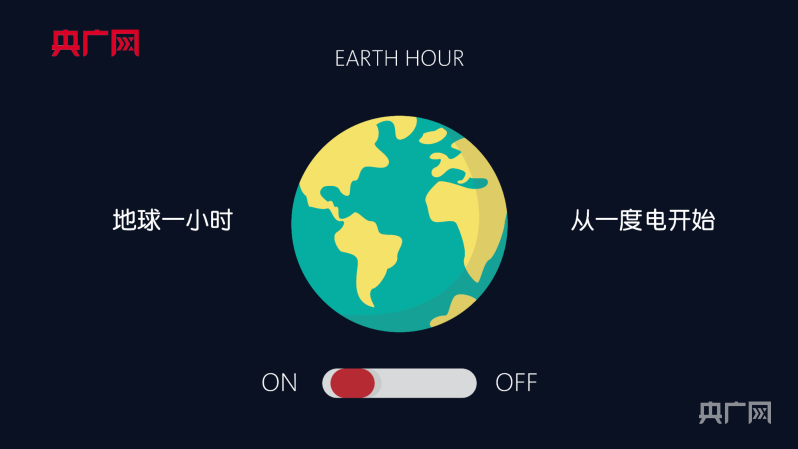 央广网

EARTH HOUR

地球一小时

从一度电开始

ON

OFF

央广网